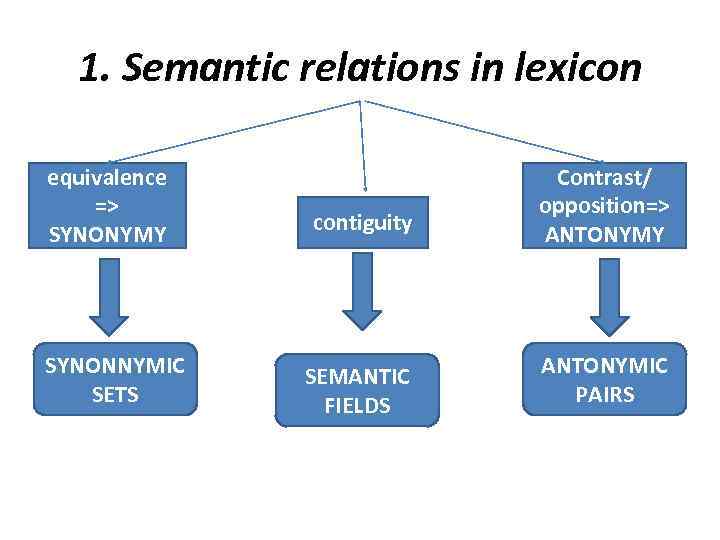 1. Semantic relations in lexicon

equivalence => SYNONYMY

contiguity

Contrast/ opposition=> ANTONYMY

SYNONNYMIC SETS

SEMANTIC FIELDS

ANTONYMIC PAIRS